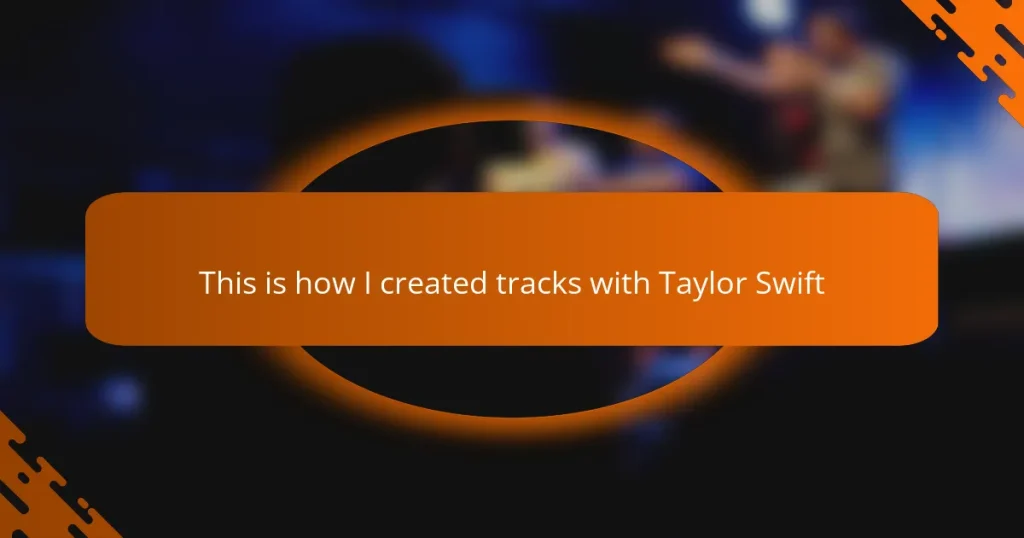 This is how I created tracks with Taylor Swift